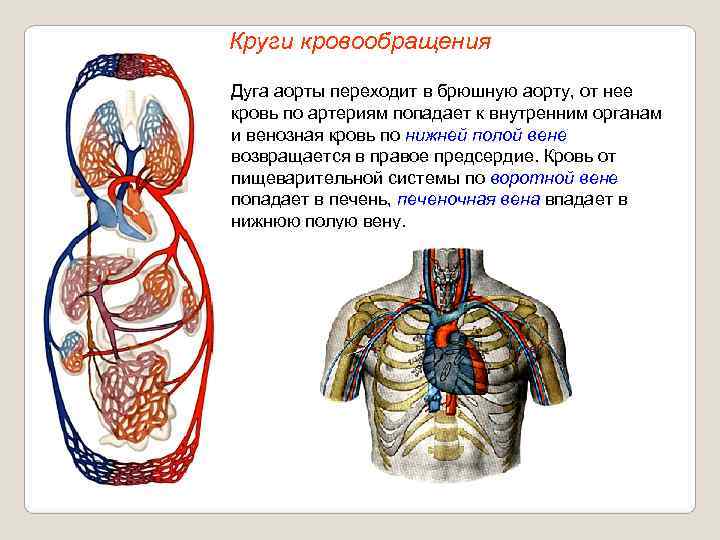 Круги кровообращения

Дуга аорты переходит в брюшную аорту, от нее кровь по артериям попадает к внутренним органам и венозная кровь по нижней полой вене возвращается в правое предсердие. Кровь от пищеварительной системы по воротной вене попадает в печень, печеночная вена впадает в нижнюю полую вену.